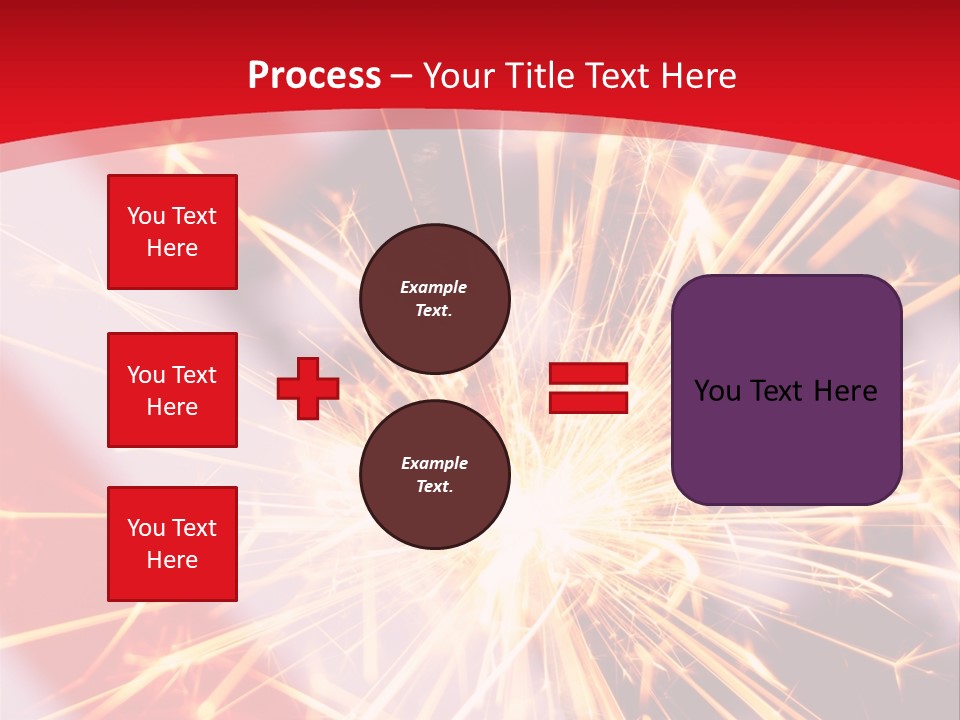 Process – Your Title Text Here

You Text Here

You Text Here

You Text Here

Example Text.

Example Text.

You Text Here